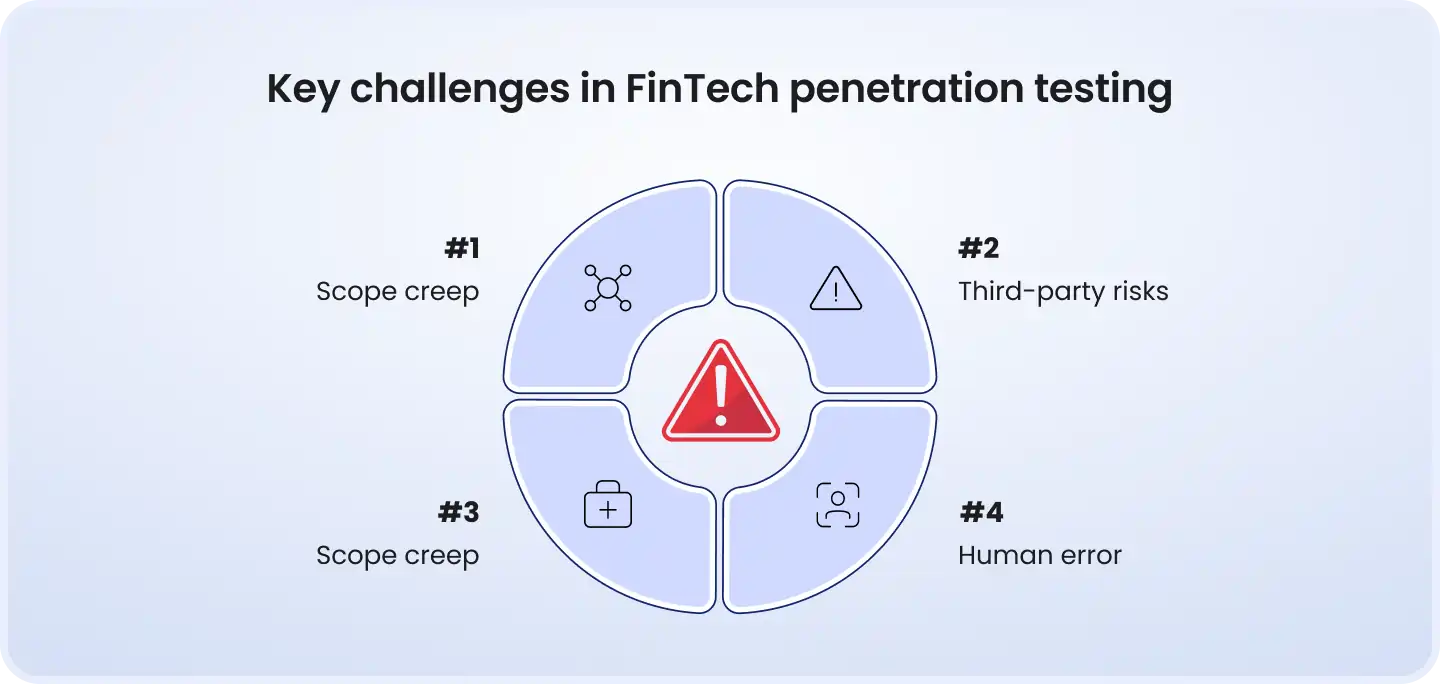 Key challenges in FinTech penetration testing

#1
Scope creep

#2
Third-party risks

#3
Scope creep

#4
Human error